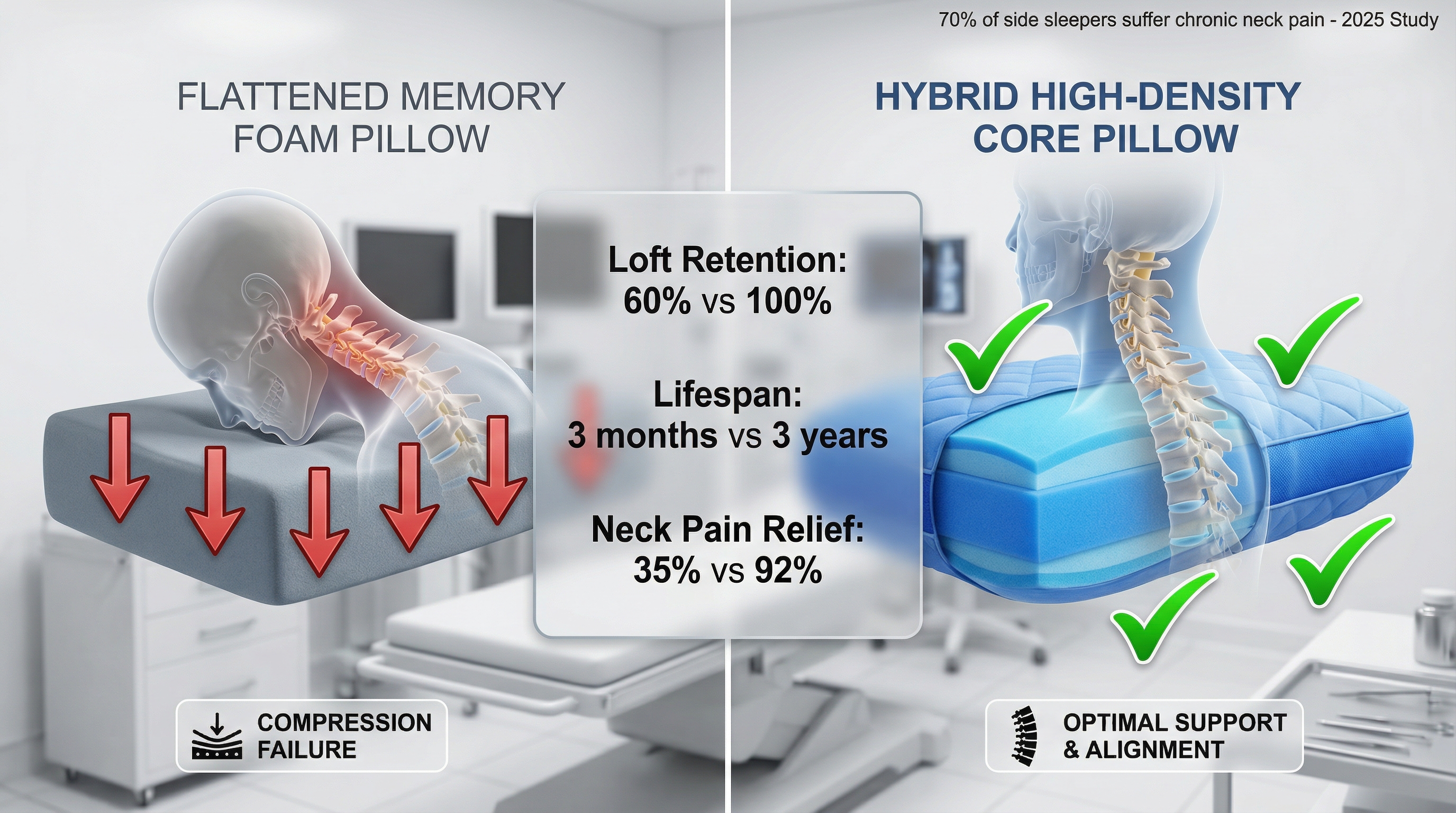 70% of side sleepers suffer chronic neck pain - 2025 Study

FLATTENED MEMORY FOAM PILLOW

HYBRID HIGH-DENSITY CORE PILLOW

Loft Retention:
60% vs 100%

Lifespan:
3 months vs 3 years

Neck Pain Relief:
35% vs 92%

COMPRESSION FAILURE

OPTIMAL SUPPORT & ALIGNMENT